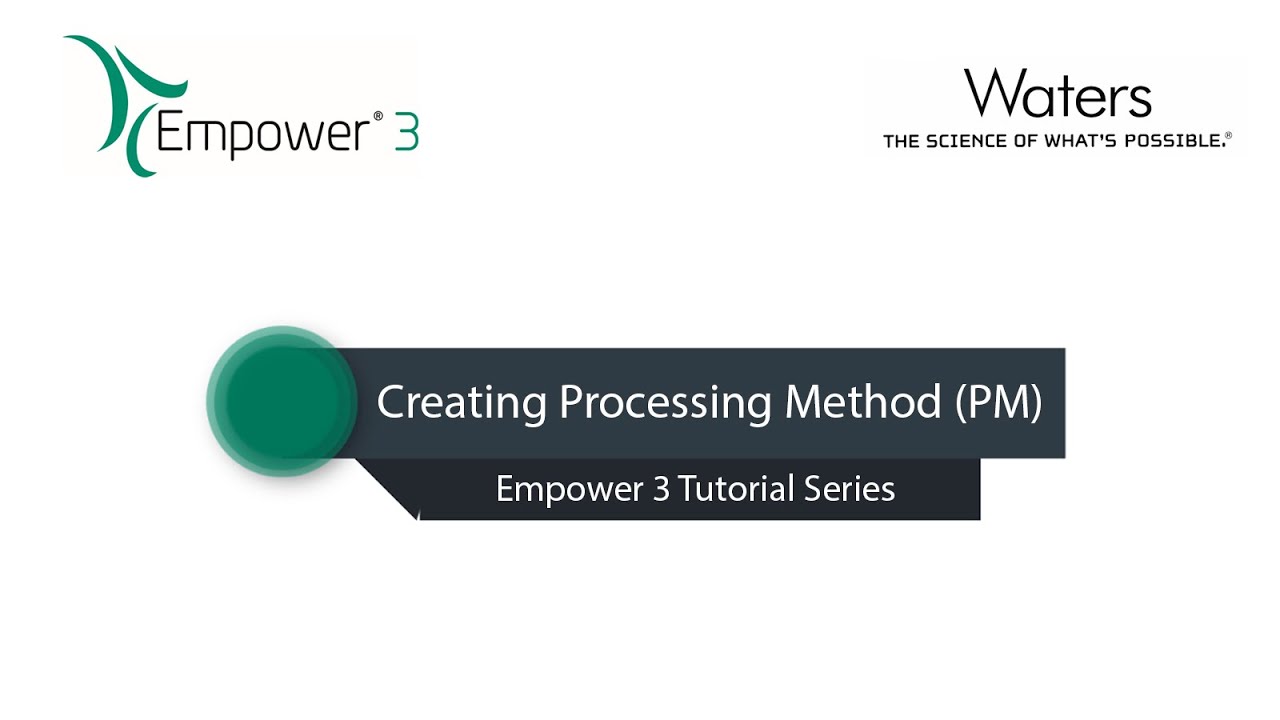 Empower® 3

Waters
THE SCIENCE OF WHAT'S POSSIBLE.®

Creating Processing Method (PM)

Empower 3 Tutorial Series